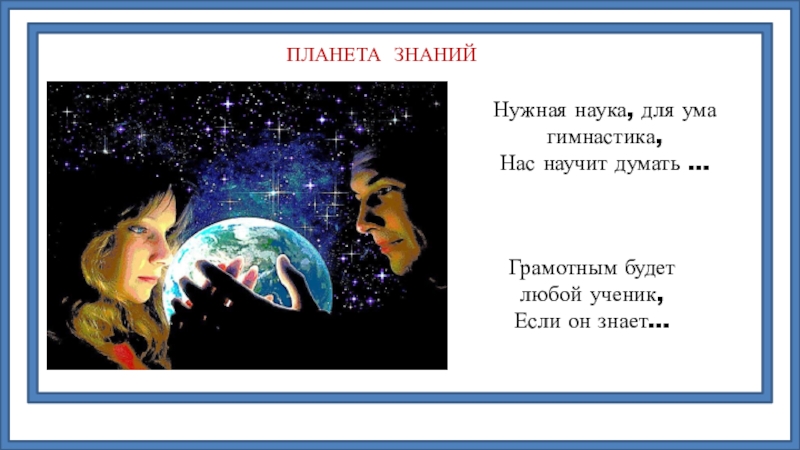 ПЛАНЕТА ЗНАНИЙ

Нужная наука, для ума гимнастика,
Нас научит думать …

Грамотным будет любой ученик,
Если он знает…